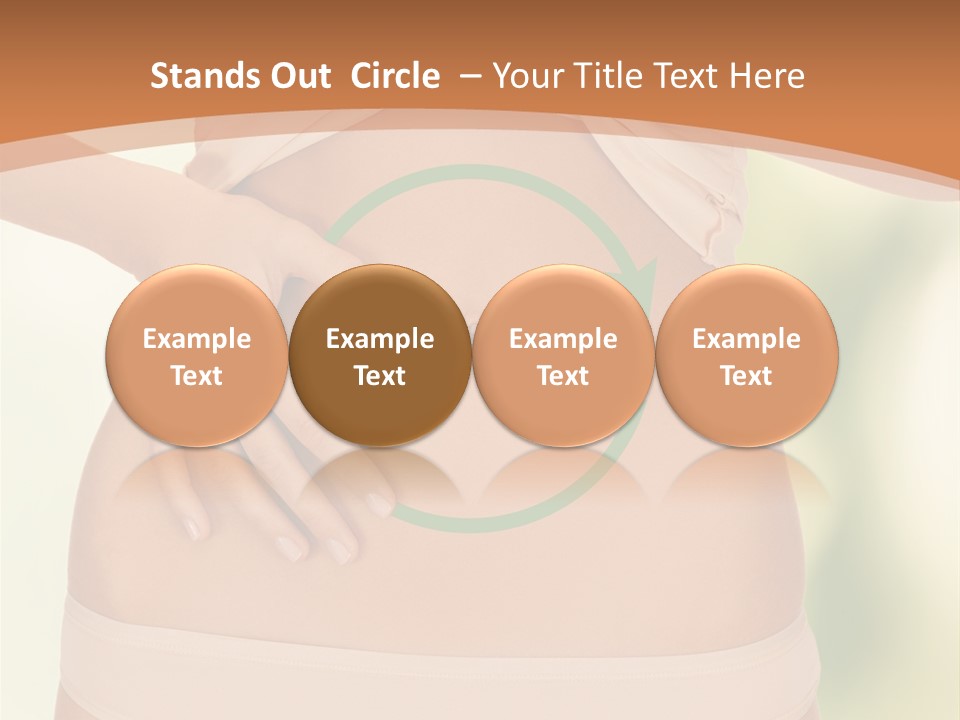 Stands Out Circle – Your Title Text Here

Example Text

Example Text

Example Text

Example Text